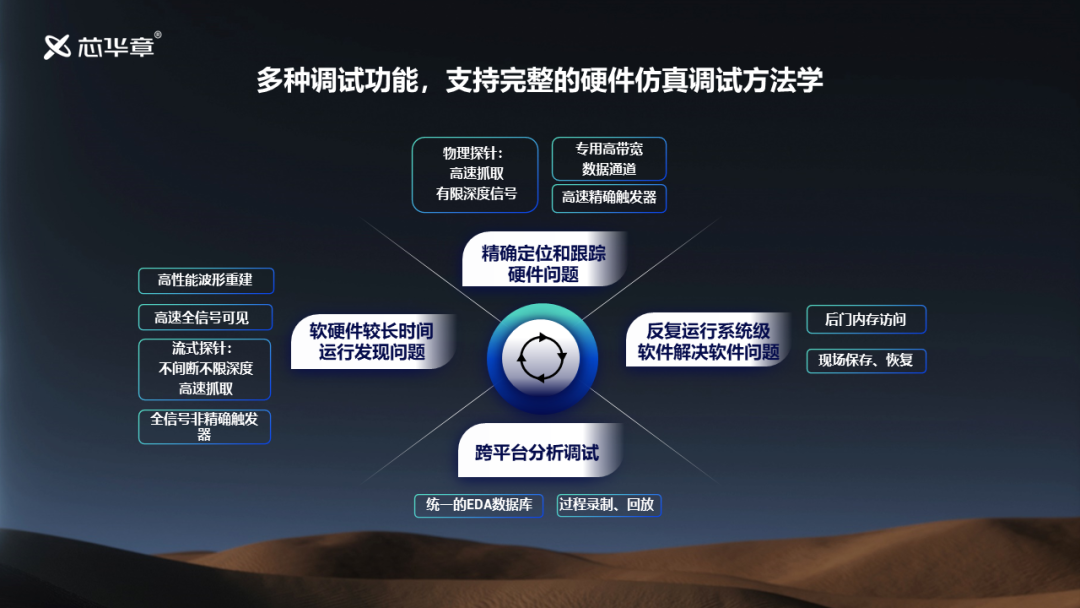 芯华章®

多种调试功能，支持完整的硬件仿真调试方法学

物理探针：
高速抓取
有限深度信号

专用高带宽
数据通道

高速精确触发器

精确定位和跟踪
硬件问题

高性能波形重建

高速全信号可见

流式探针：
不间断不限深度
高速抓取

全信号非精确触发器

软硬件较长时间
运行发现问题

反复运行系统级
软件解决软件问题

后门内存访问

现场保存、恢复

跨平台分析调试

统一的EDA数据库

过程录制、回放